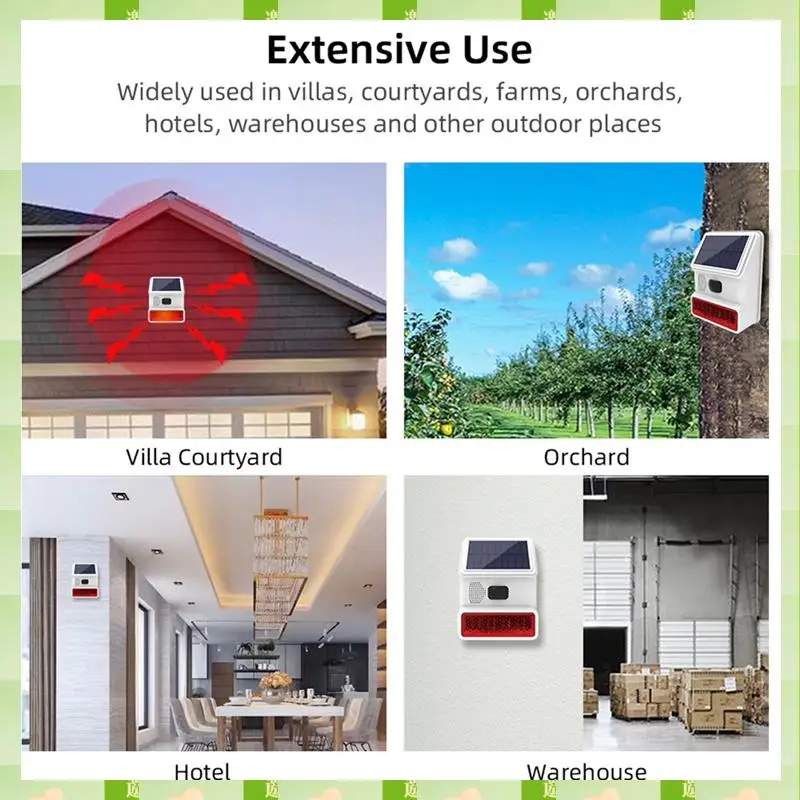 Extensive Use

Widely used in villas, courtyards, farms, orchards, hotels, warehouses and other outdoor places

Villa Courtyard

Orchard

Hotel

Warehouse